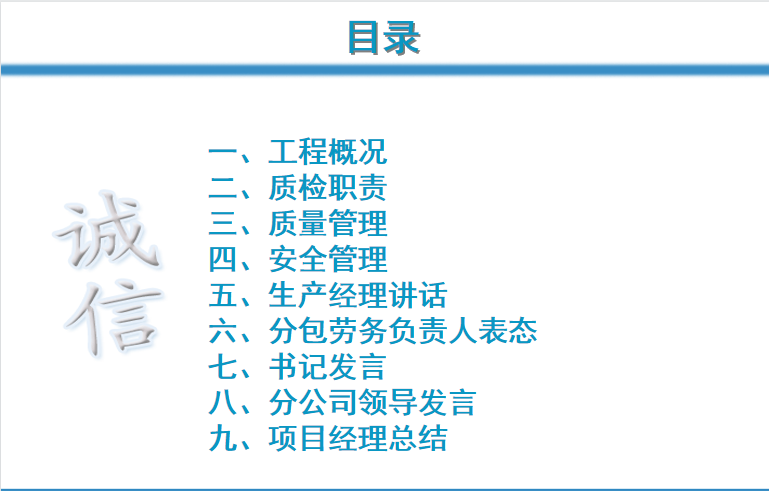 目录

诚信

一、工程概况
二、质检职责
三、质量管理
四、安全管理
五、生产经理讲话
六、分包劳务负责人表态
七、书记发言
八、分公司领导发言
九、项目经理总结